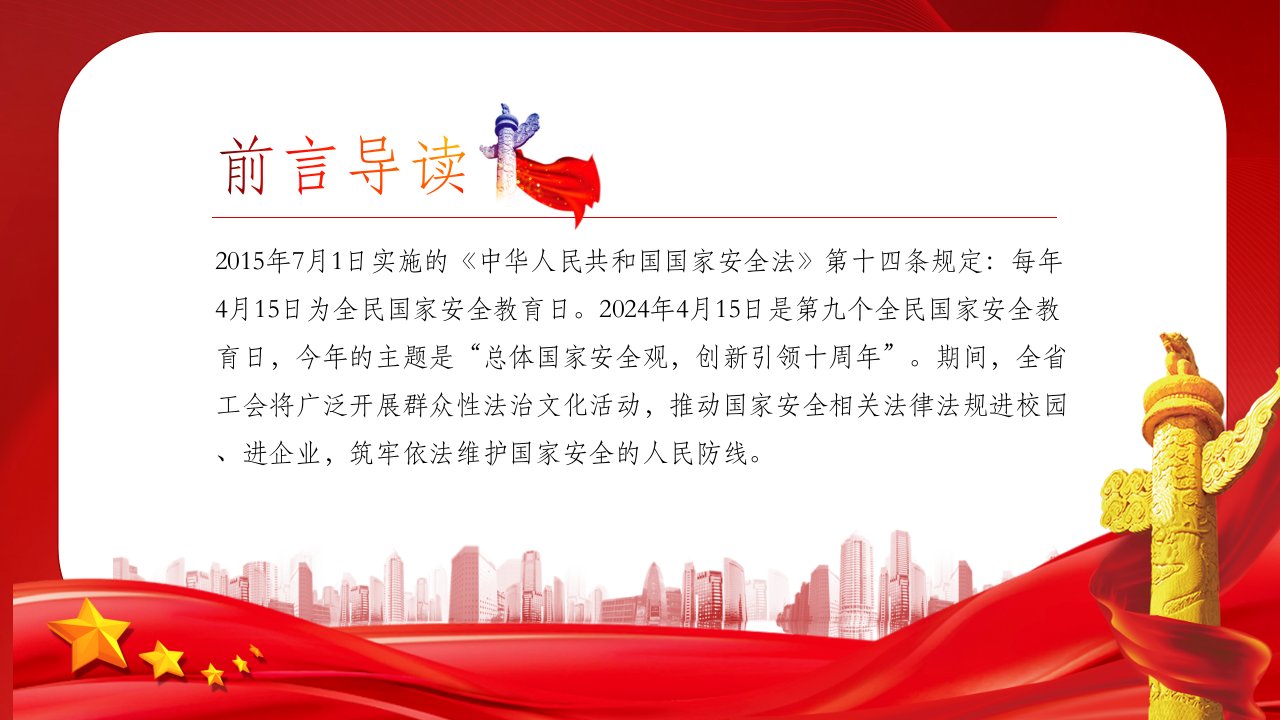 前言导读

2015年7月1日实施的《中华人民共和国国家安全法》第十四条规定：每年4月15日为全民国家安全教育日。2024年4月15日是第九个全民国家安全教育日，今年的主题是“总体国家安全观，创新引领十周年”。期间，全省工会将广泛开展群众性法治文化活动，推动国家安全相关法律法规进校园、进企业，筑牢依法维护国家安全的人民防线。